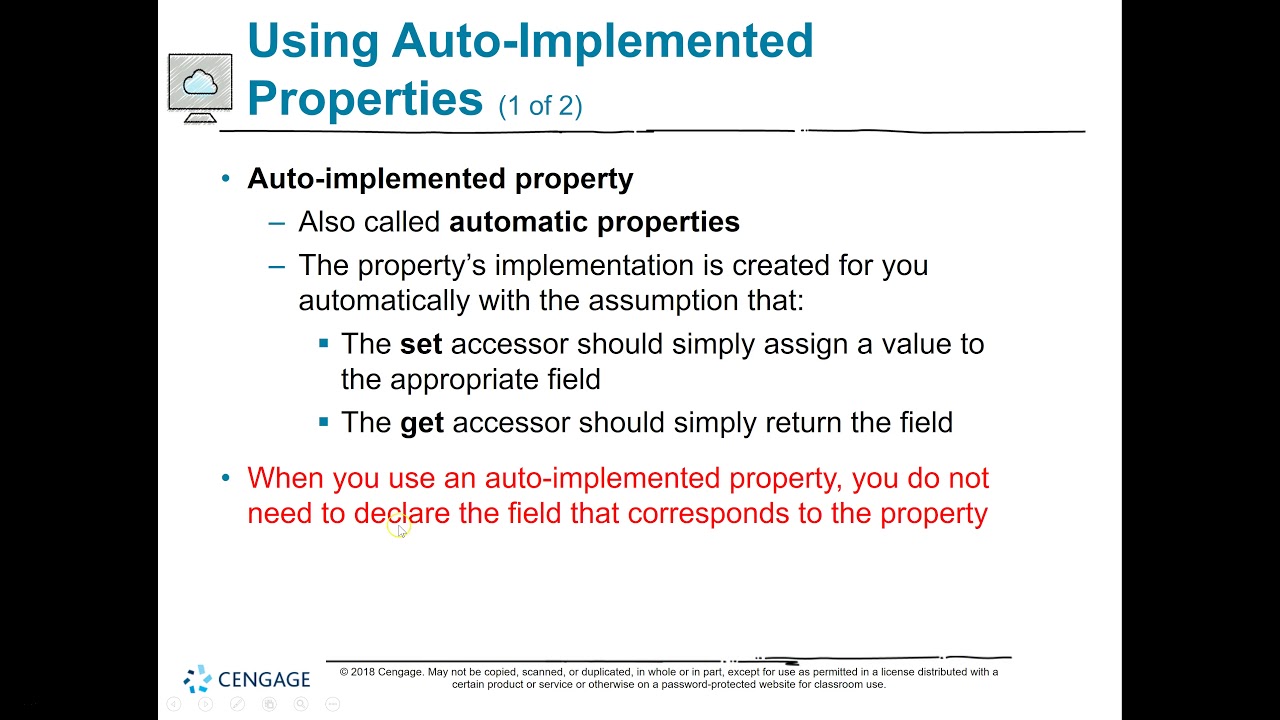 Using Auto-Implemented Properties (1 of 2)

• Auto-implemented property
– Also called automatic properties
– The property's implementation is created for you automatically with the assumption that:
▪ The set accessor should simply assign a value to the appropriate field
▪ The get accessor should simply return the field

• When you use an auto-implemented property, you do not need to declare the field that corresponds to the property

CENGAGE

© 2018 Cengage. May not be copied, scanned, or duplicated, in whole or in part, except for use as permitted in a license distributed with a certain product or service or otherwise on a password-protected website for classroom use.